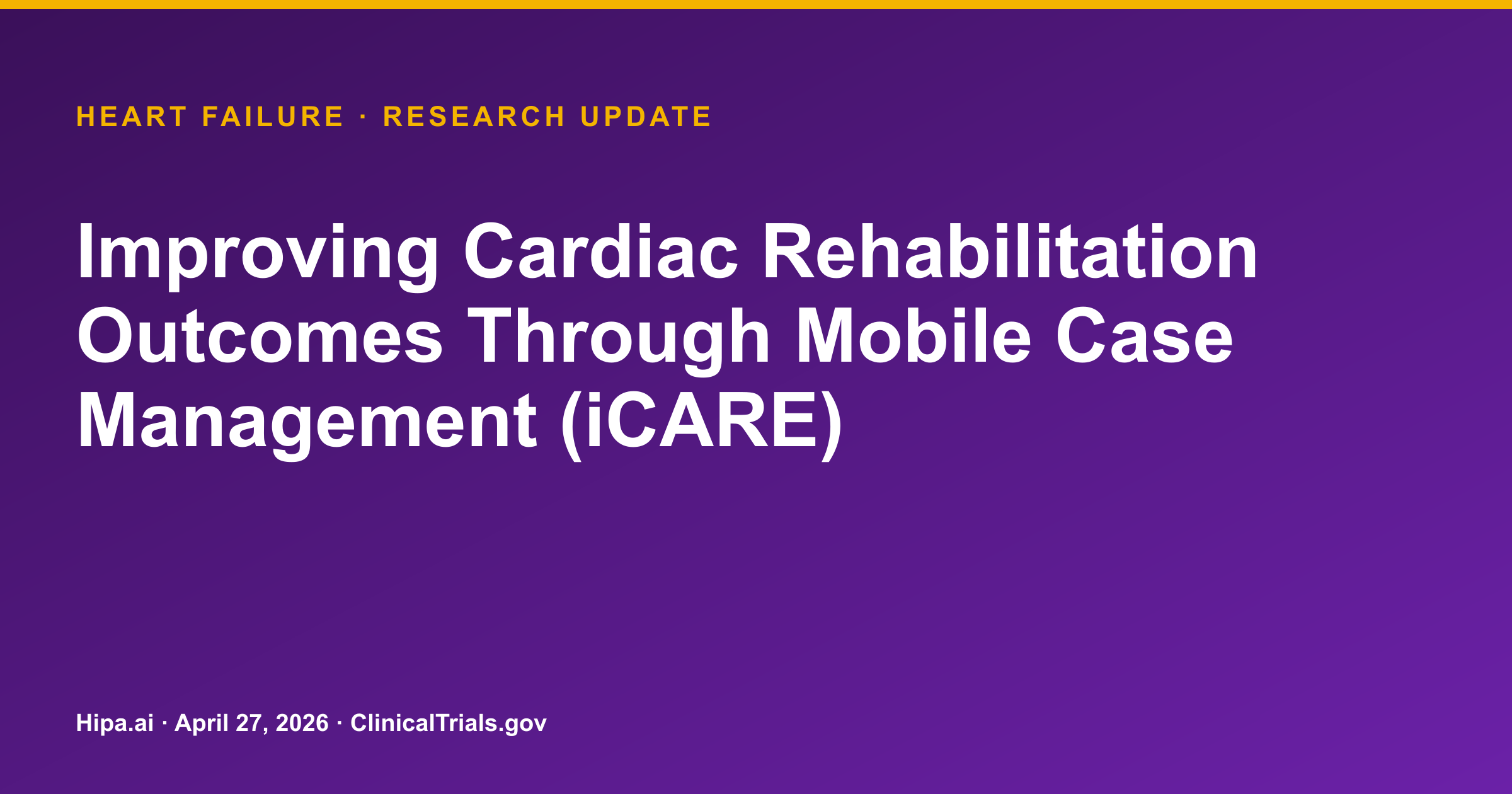 HEART FAILURE · RESEARCH UPDATE

Improving Cardiac Rehabilitation Outcomes Through Mobile Case Management (iCARE)

Hipa.ai · April 27, 2026 · ClinicalTrials.gov